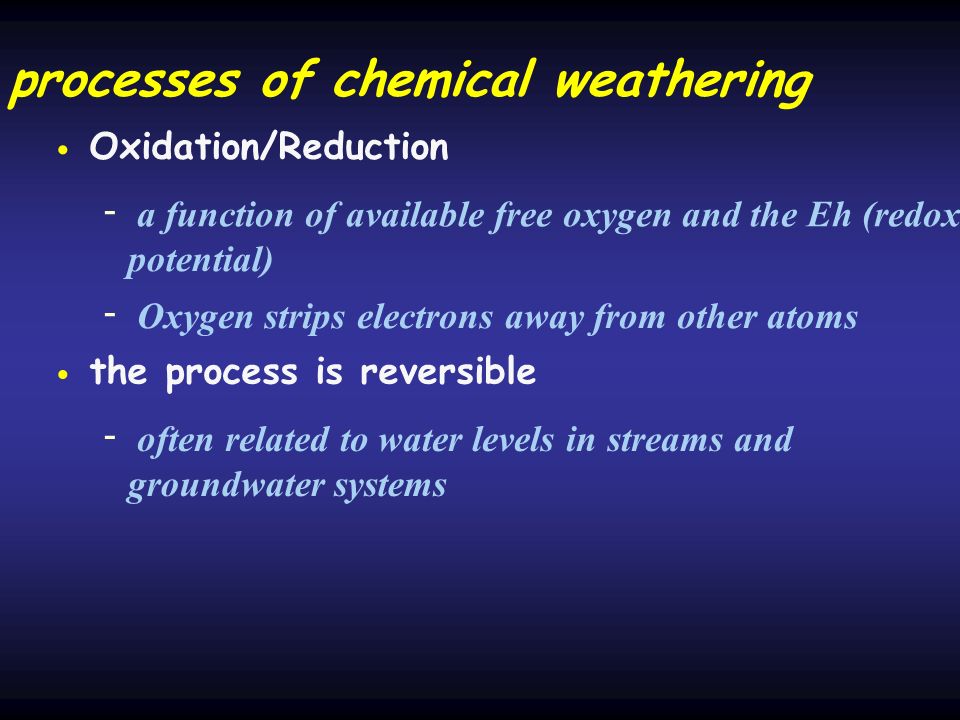 processes of chemical weathering

• Oxidation/Reduction

- a function of available free oxygen and the Eh (redox potential)

- Oxygen strips electrons away from other atoms

• the process is reversible

- often related to water levels in streams and groundwater systems